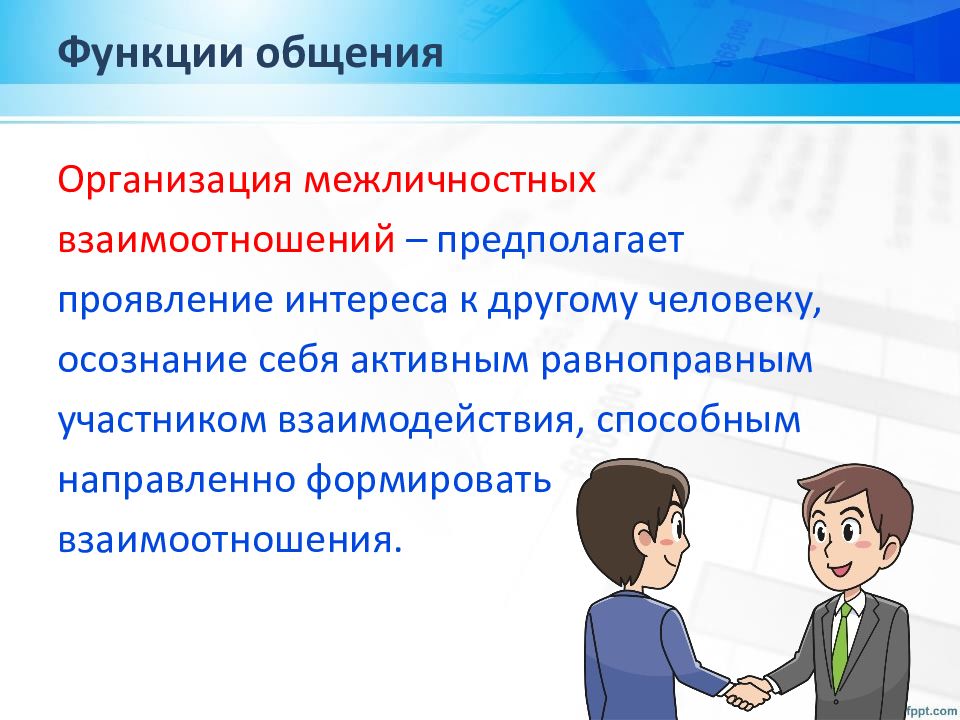 Функции общения

Организация межличностных взаимоотношений – предполагает проявление интереса к другому человеку, осознание себя активным равноправным участником взаимодействия, способным направленно формировать взаимоотношения.

fppt.com